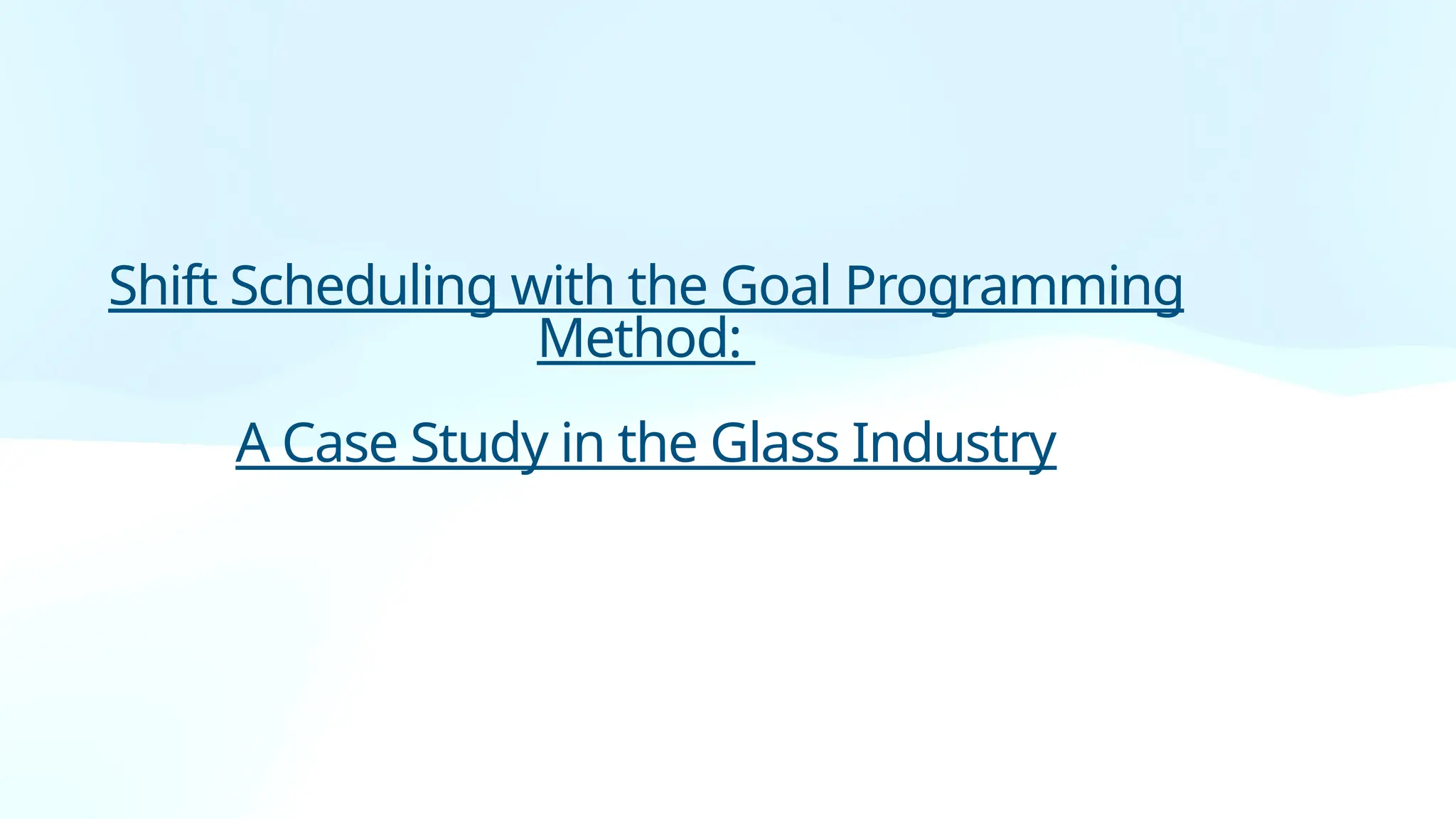 Shift Scheduling with the Goal Programming Method:

A Case Study in the Glass Industry